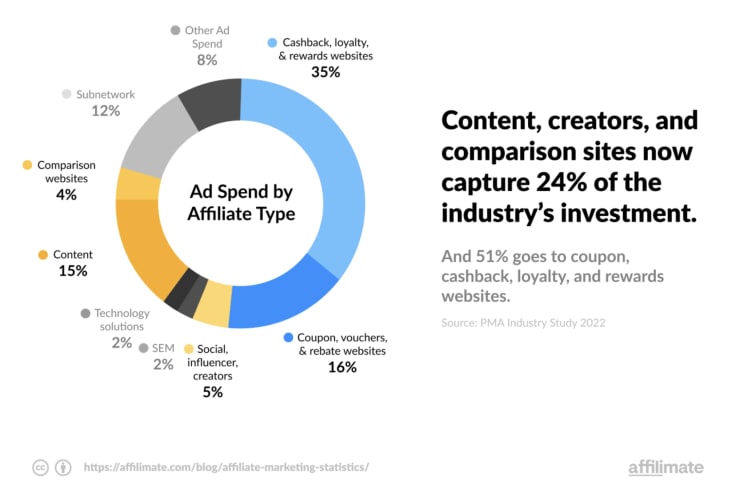 Other Ad Spend
8%

Cashback, loyalty, & rewards websites
35%

Subnetwork
12%

Comparison websites
4%

Ad Spend by Affiliate Type

Content
15%

Technology solutions
2%

SEM
2%

Social, influencer, creators
5%

Coupon, vouchers, & rebate websites
16%

Content, creators, and comparison sites now capture 24% of the industry's investment.

And 51% goes to coupon, cashback, loyalty, and rewards websites.

Source: PMA Industry Study 2022

https://affilimate.com/blog/affiliate-marketing-statistics/

affilimate